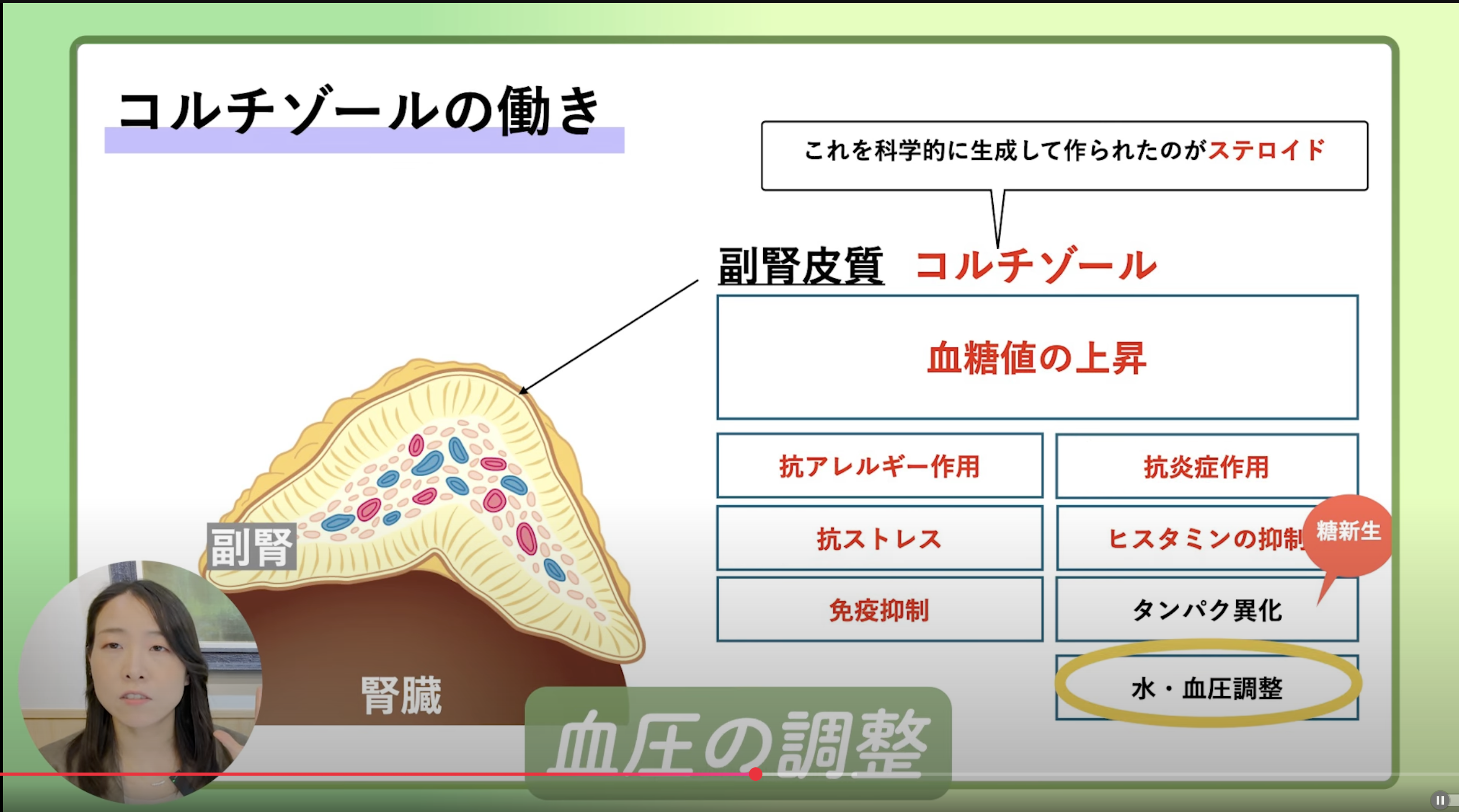 コルチゾールの働き

これを科学的に生成して作られたのがステロイド

副腎皮質　コルチゾール

血糖値の上昇

抗アレルギー作用

抗炎症作用

抗ストレス

ヒスタミンの抑制

糖新生

免疫抑制

タンパク異化

水・血圧調整

副腎

腎臓

血圧の調整